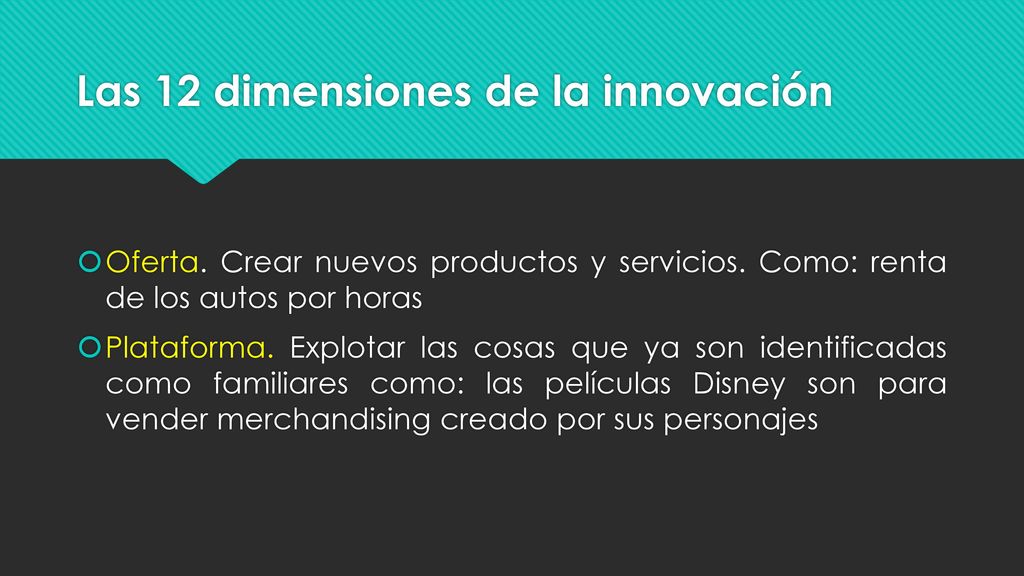 Las 12 dimensiones de la innovación

Oferta. Crear nuevos productos y servicios. Como: renta de los autos por horas

Plataforma. Explotar las cosas que ya son identificadas como familiares como: las películas Disney son para vender merchandising creado por sus personajes